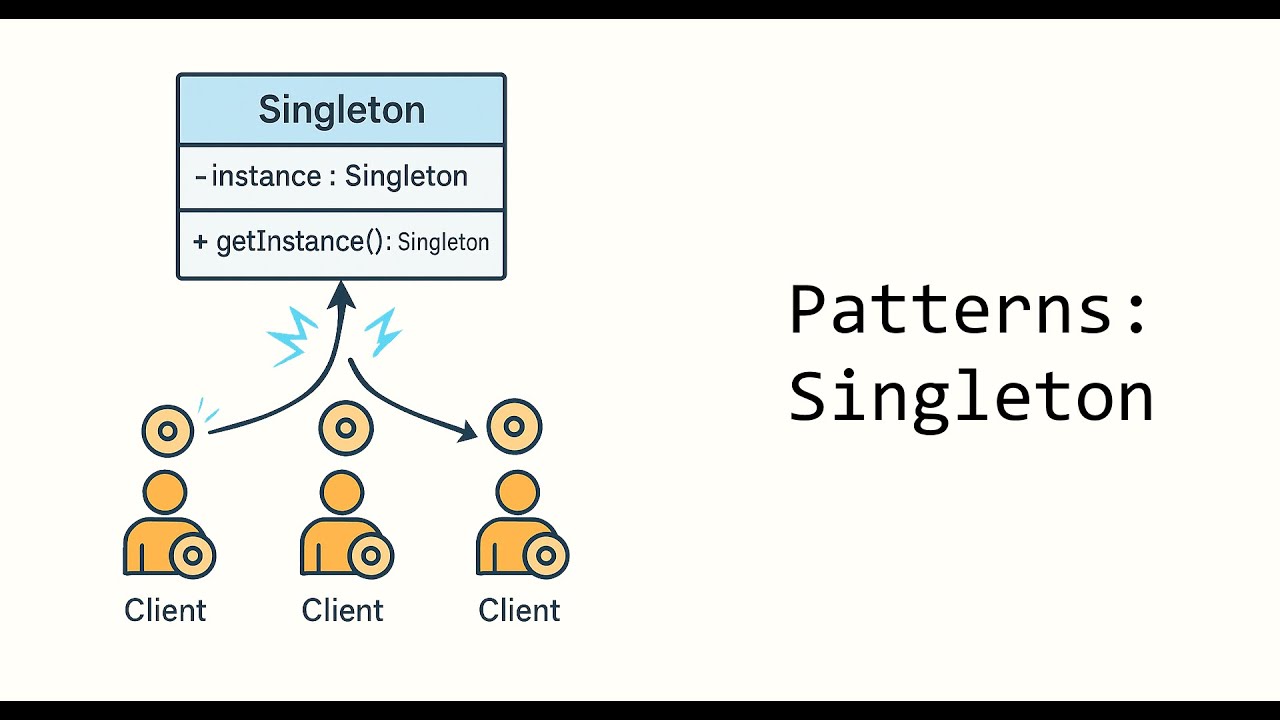 Singleton

- instance : Singleton

+ getInstance(): Singleton

Client Client Client

Patterns:
Singleton